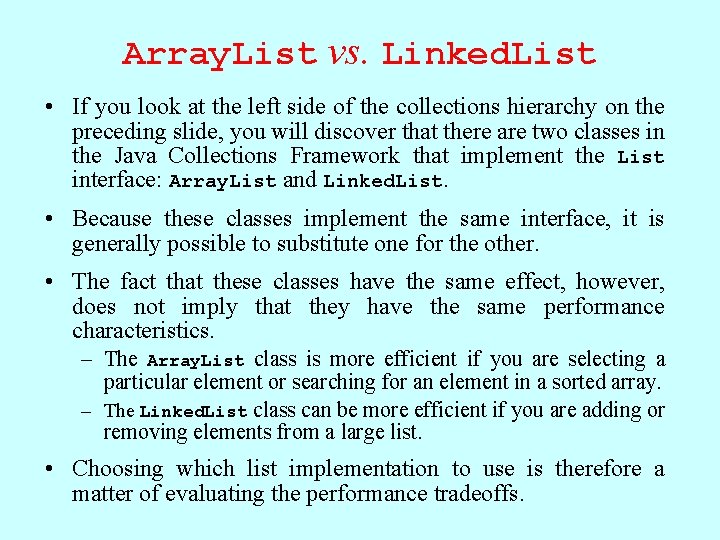 ArrayList vs. LinkedList

• If you look at the left side of the collections hierarchy on the preceding slide, you will discover that there are two classes in the Java Collections Framework that implement the List interface: ArrayList and LinkedList.

• Because these classes implement the same interface, it is generally possible to substitute one for the other.

• The fact that these classes have the same effect, however, does not imply that they have the same performance characteristics.
– The ArrayList class is more efficient if you are selecting a particular element or searching for an element in a sorted array.
– The LinkedList class can be more efficient if you are adding or removing elements from a large list.

• Choosing which list implementation to use is therefore a matter of evaluating the performance tradeoffs.